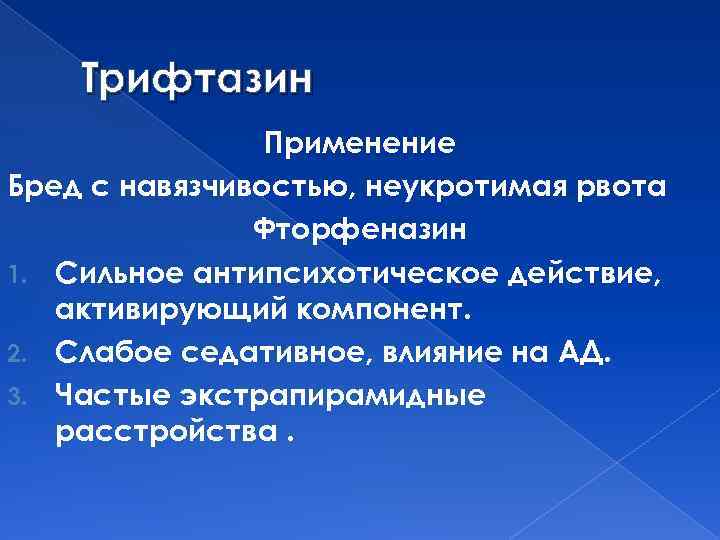 Трифтазин

Применение

Бред с навязчивостью, неукротимая рвота

Фторфеназин

1. Сильное антипсихотическое действие, активирующий компонент.
2. Слабое седативное, влияние на АД.
3. Частые экстрапирамидные расстройства .